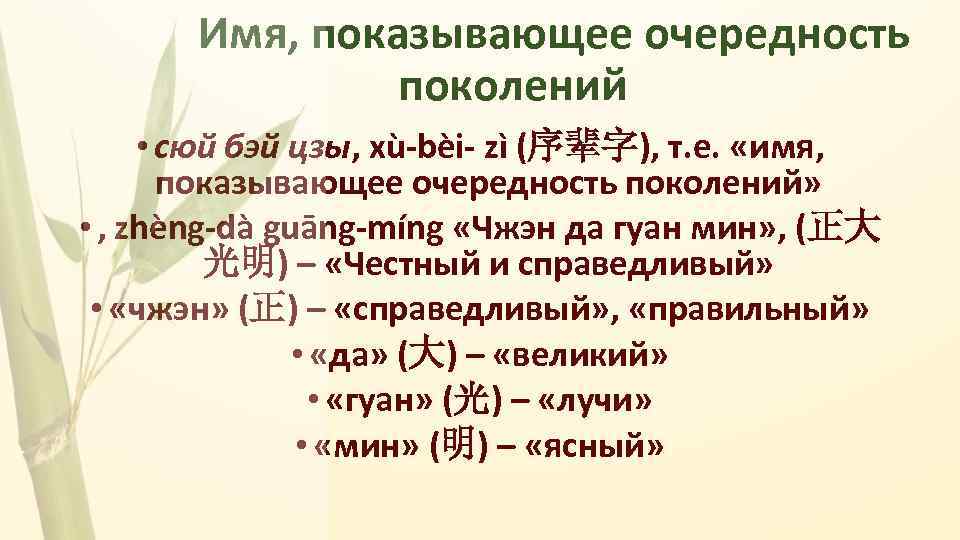 Имя, показывающее очередность поколений

• сюй бэй цзы, xù-bèi- zì (序辈字), т.е. «имя, показывающее очередность поколений»

• , zhèng-dà guāng-míng «Чжэн да гуан мин», (正大光明) – «Честный и справедливый»

• «чжэн» (正) – «справедливый», «правильный»

• «да» (大) – «великий»

• «гуан» (光) – «лучи»

• «мин» (明) – «ясный»